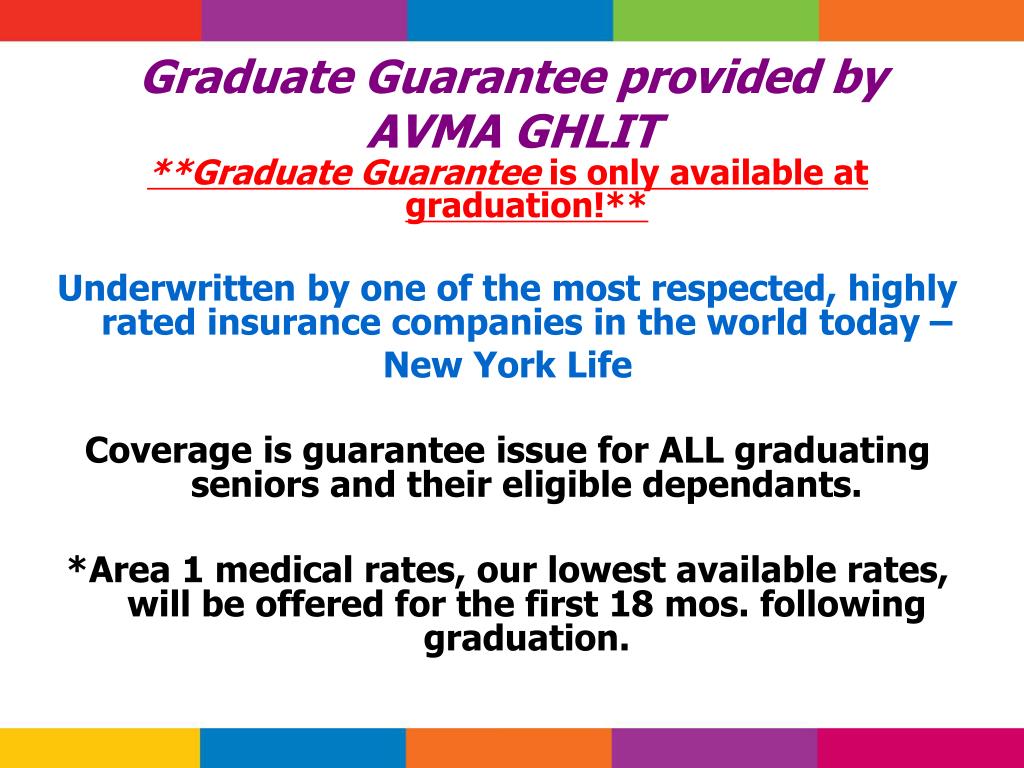 Graduate Guarantee provided by AVMA GHLIT

**Graduate Guarantee is only available at graduation!**

Underwritten by one of the most respected, highly rated insurance companies in the world today – New York Life

Coverage is guarantee issue for ALL graduating seniors and their eligible dependants.

*Area 1 medical rates, our lowest available rates, will be offered for the first 18 mos. following graduation.